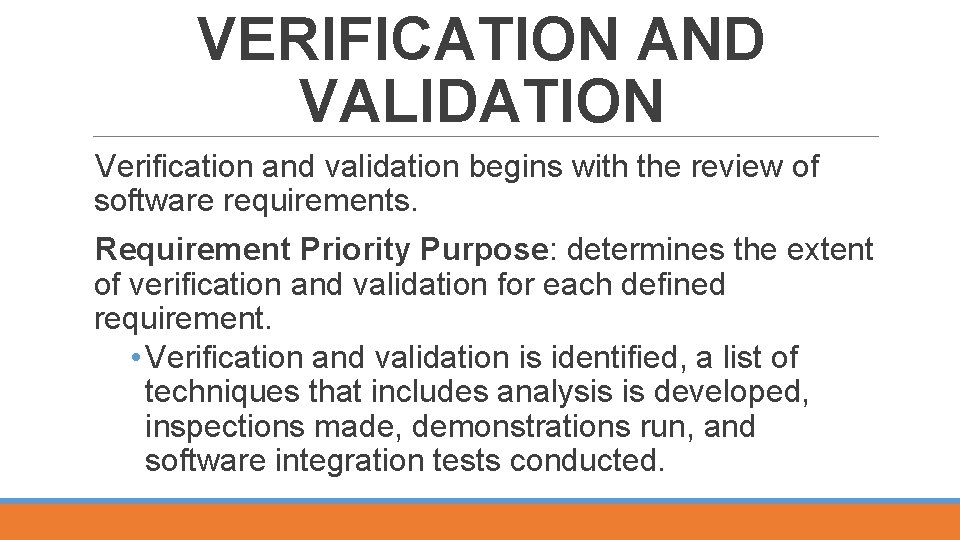 VERIFICATION AND VALIDATION

Verification and validation begins with the review of software requirements.

Requirement Priority Purpose: determines the extent of verification and validation for each defined requirement.

• Verification and validation is identified, a list of techniques that includes analysis is developed, inspections made, demonstrations run, and software integration tests conducted.